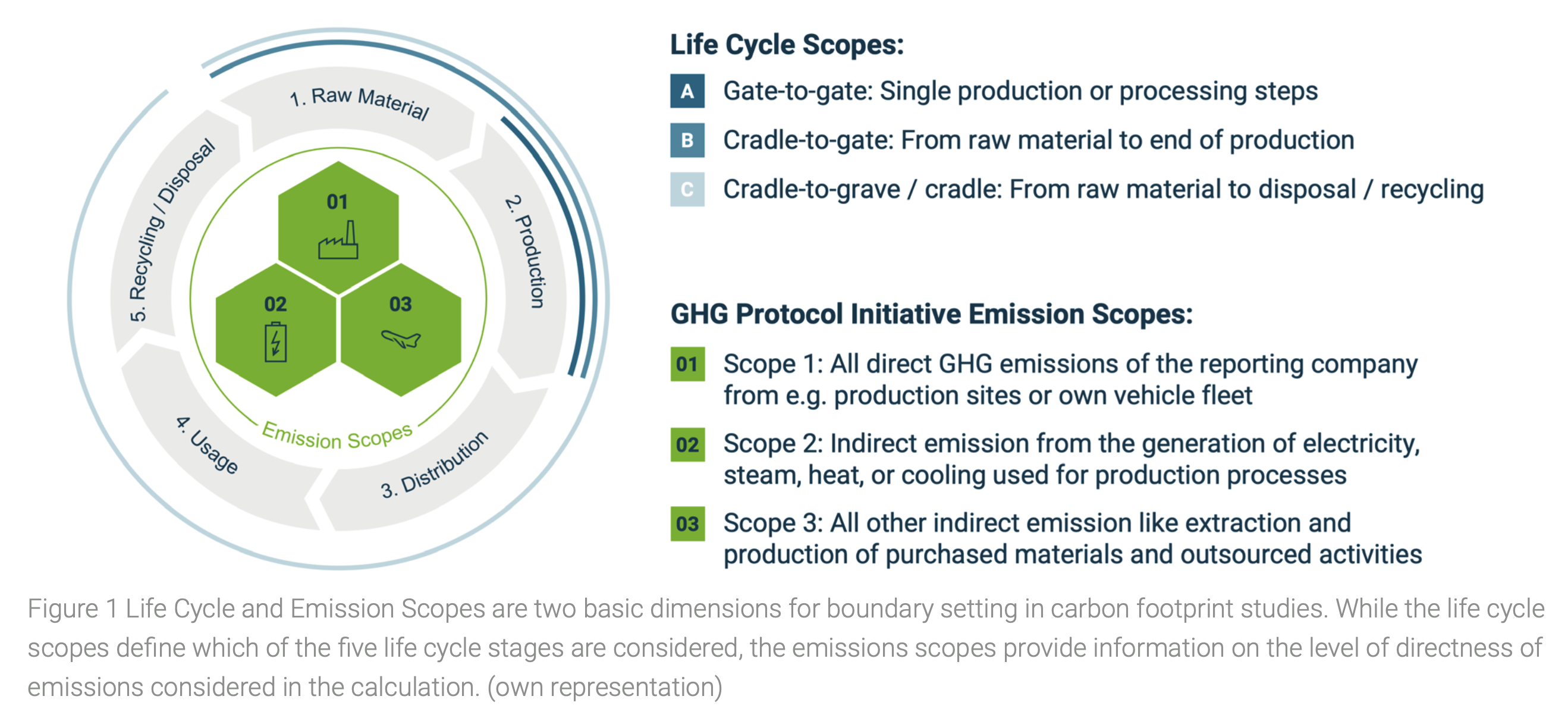 1. Raw Material
2. Production
3. Distribution
4. Usage
5. Recycling / Disposal

01
02
03
Emission Scopes

Life Cycle Scopes:

A Gate-to-gate: Single production or processing steps

B Cradle-to-gate: From raw material to end of production

C Cradle-to-grave / cradle: From raw material to disposal / recycling

GHG Protocol Initiative Emission Scopes:

01 Scope 1: All direct GHG emissions of the reporting company from e.g. production sites or own vehicle fleet

02 Scope 2: Indirect emission from the generation of electricity, steam, heat, or cooling used for production processes

03 Scope 3: All other indirect emission like extraction and production of purchased materials and outsourced activities

Figure 1 Life Cycle and Emission Scopes are two basic dimensions for boundary setting in carbon footprint studies. While the life cycle scopes define which of the five life cycle stages are considered, the emissions scopes provide information on the level of directness of emissions considered in the calculation. (own representation)